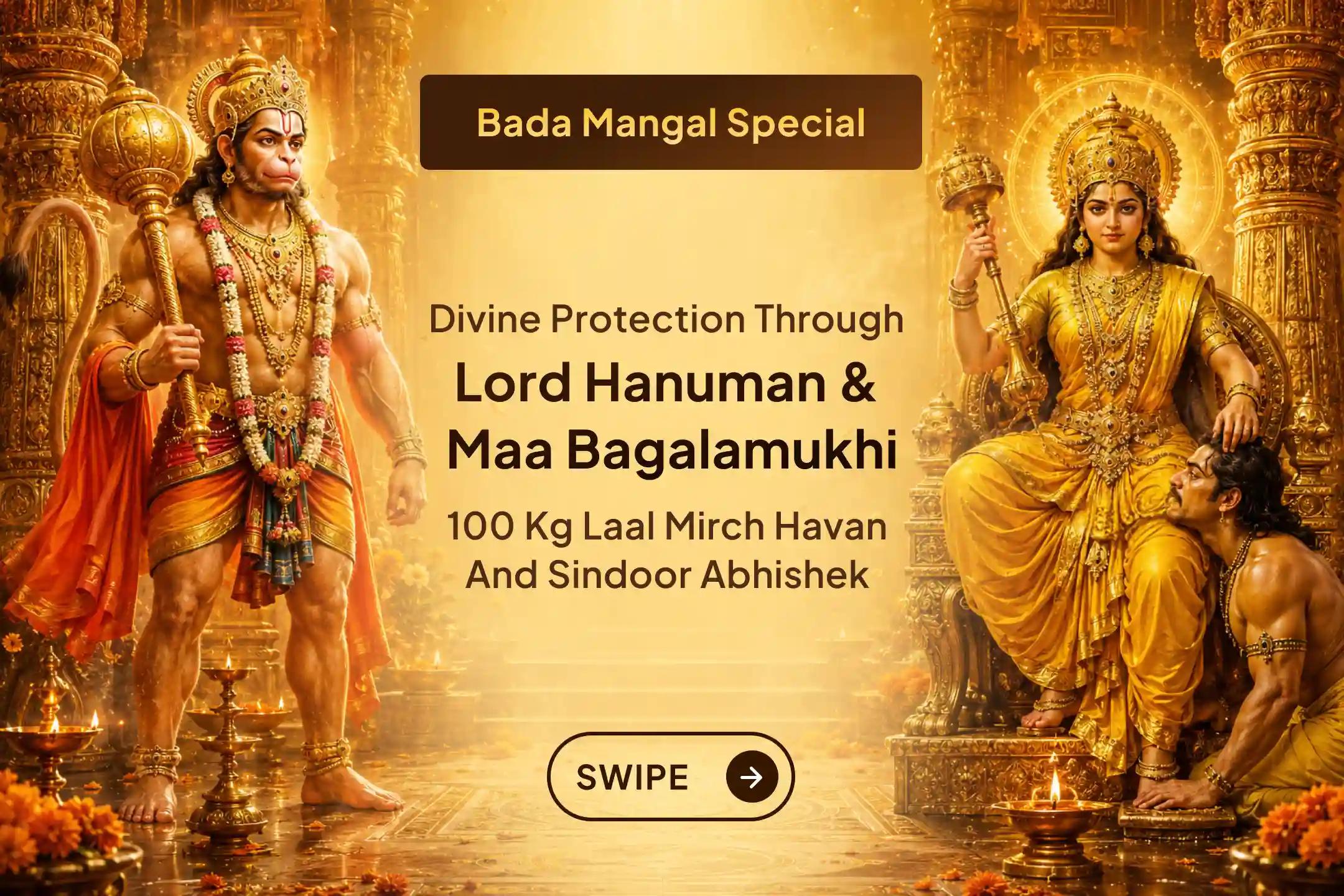 Bada Mangal Special

Divine Protection Through

Lord Hanuman & Maa Bagalamukhi

100 Kg Laal Mirch Havan And Sindoor Abhishek

SWIPE